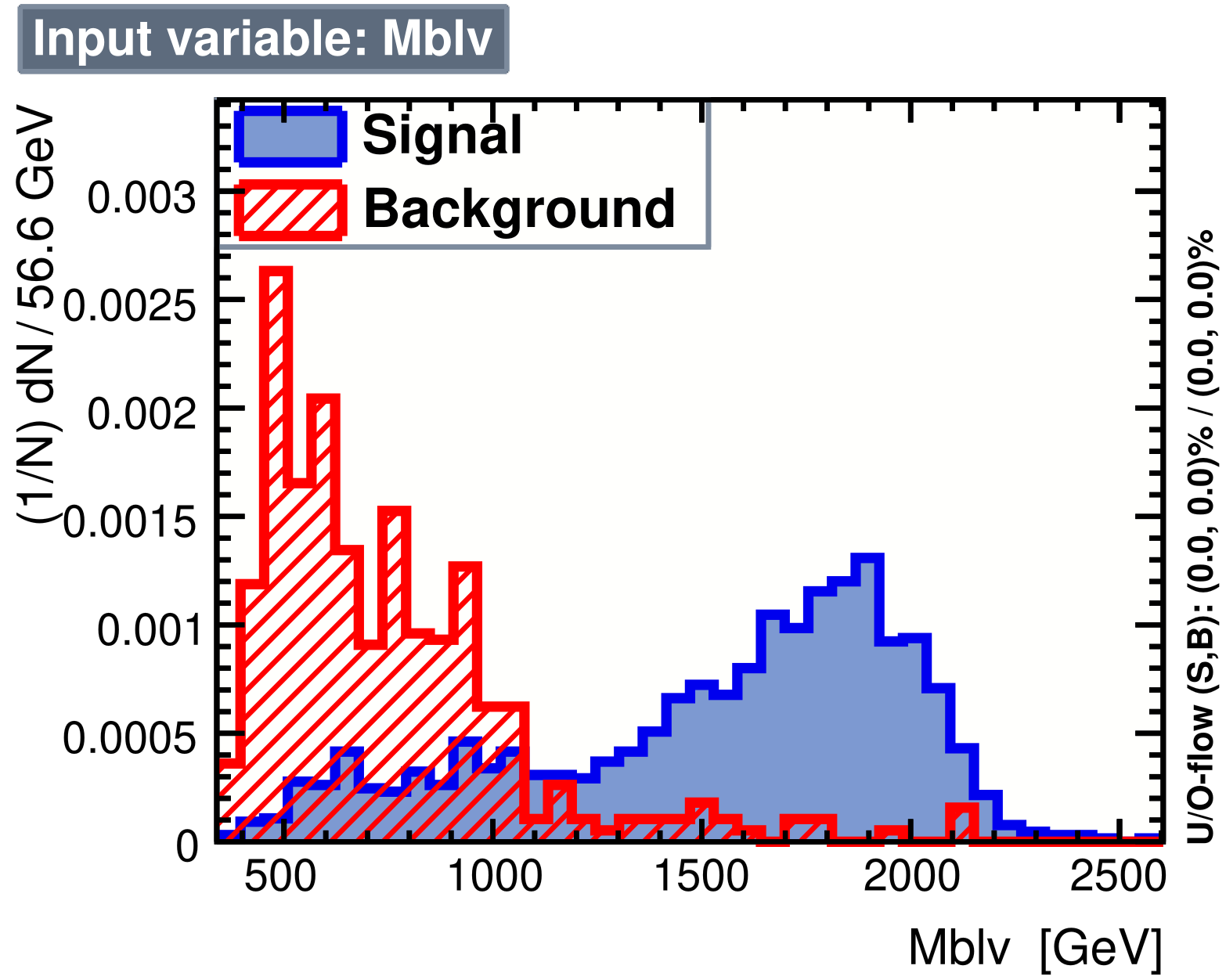 Input variable: Mblv

Signal
Background

(1/N) dN / 56.6 GeV

0.003
0.0025
0.002
0.0015
0.001
0.0005
0

500
1000
1500
2000
2500

Mblv [GeV]

U/O-flow (S,B): (0.0, 0.0)% / (0.0, 0.0)%